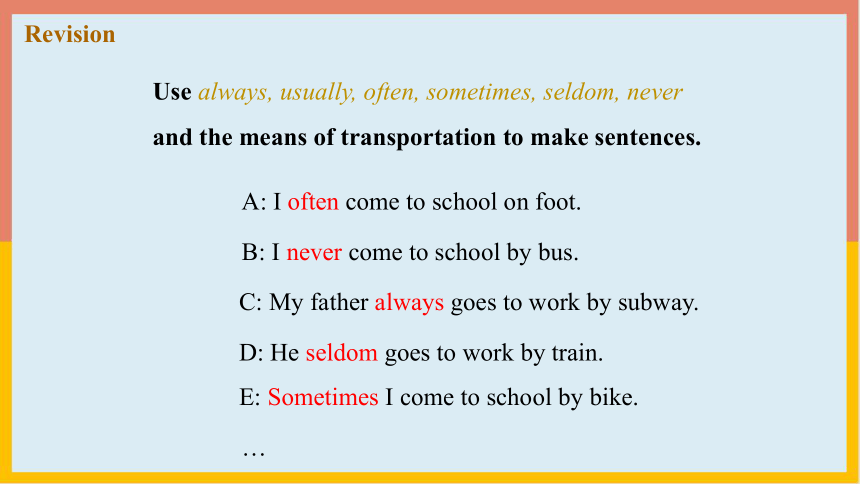 Revision

Use always, usually, often, sometimes, seldom, never and the means of transportation to make sentences.

A: I often come to school on foot.

B: I never come to school by bus.

C: My father always goes to work by subway.

D: He seldom goes to work by train.

E: Sometimes I come to school by bike.

…